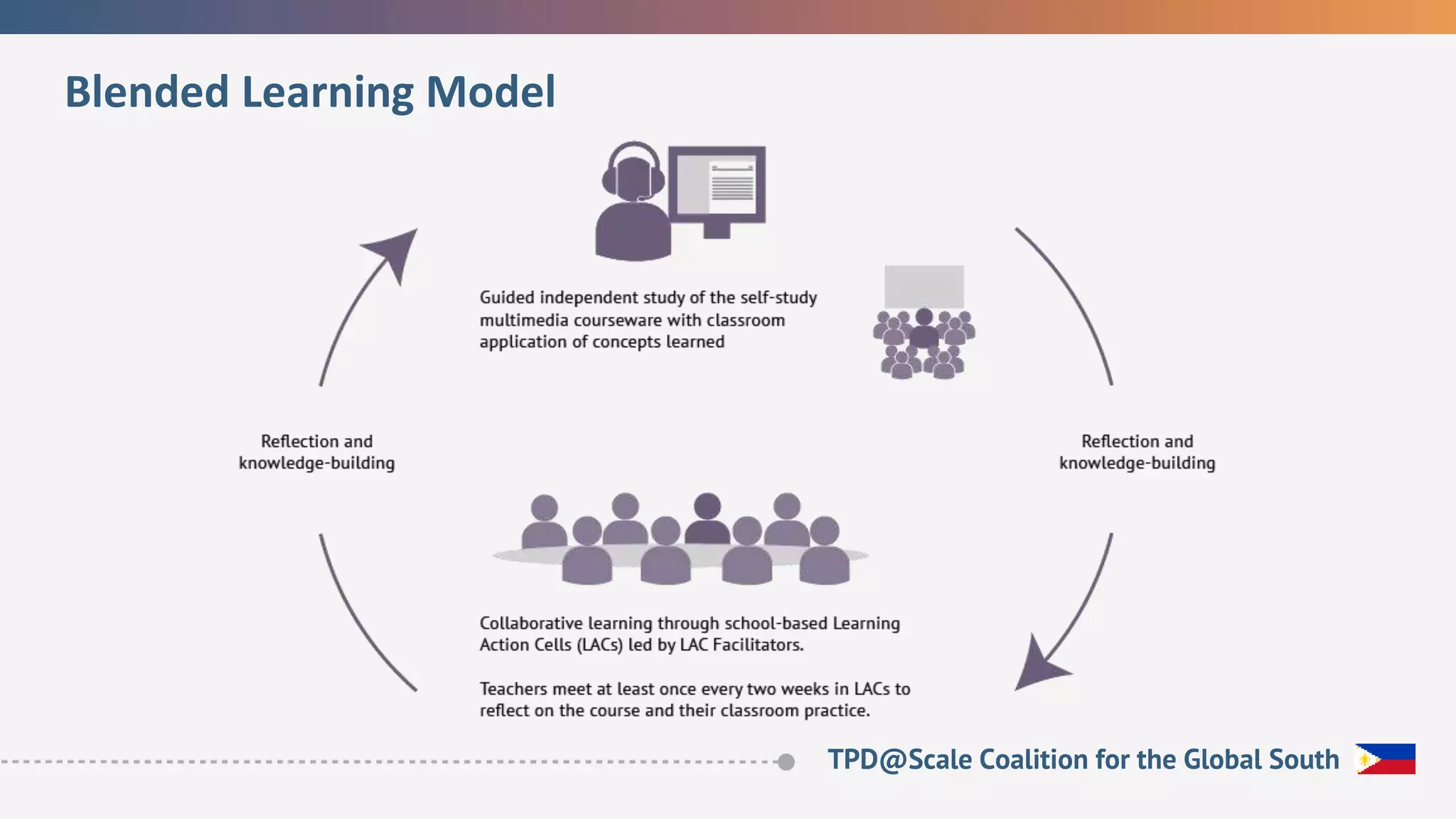 Blended Learning Model

Guided independent study of the self-study multimedia courseware with classroom application of concepts learned

Reflection and knowledge-building

Reflection and knowledge-building

Collaborative learning through school-based Learning Action Cells (LACs) led by LAC Facilitators.

Teachers meet at least once every two weeks in LACs to reflect on the course and their classroom practice.

TPD@Scale Coalition for the Global South